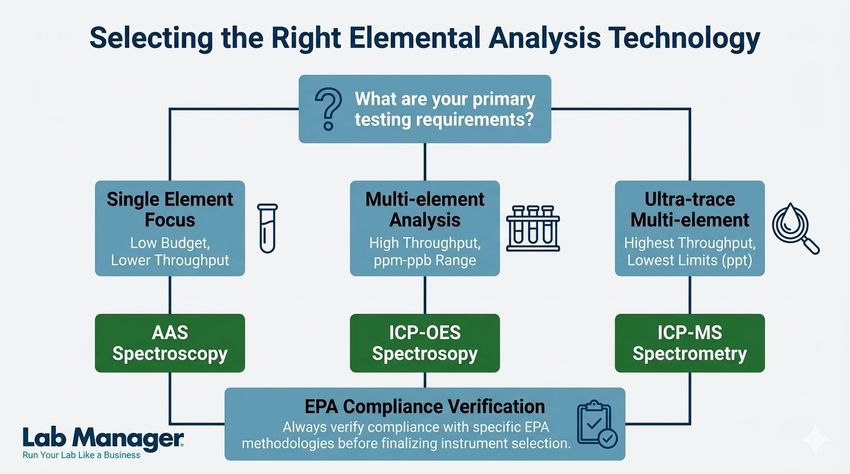 Selecting the Right Elemental Analysis Technology

What are your primary testing requirements?

Single Element Focus
Low Budget, Lower Throughput

Multi-element Analysis
High Throughput, ppm-ppb Range

Ultra-trace Multi-element
Highest Throughput, Lowest Limits (ppt)

AAS Spectroscopy

ICP-OES Spectrosopy

ICP-MS Spectrometry

EPA Compliance Verification
Always verify compliance with specific EPA methodologies before finalizing instrument selection.

Lab Manager
Run Your Lab Like a Business